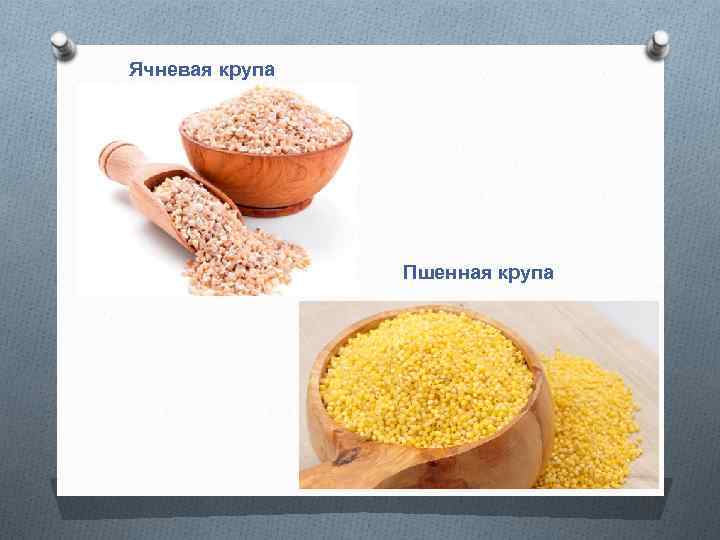 Ячневая крупа

Пшенная крупа